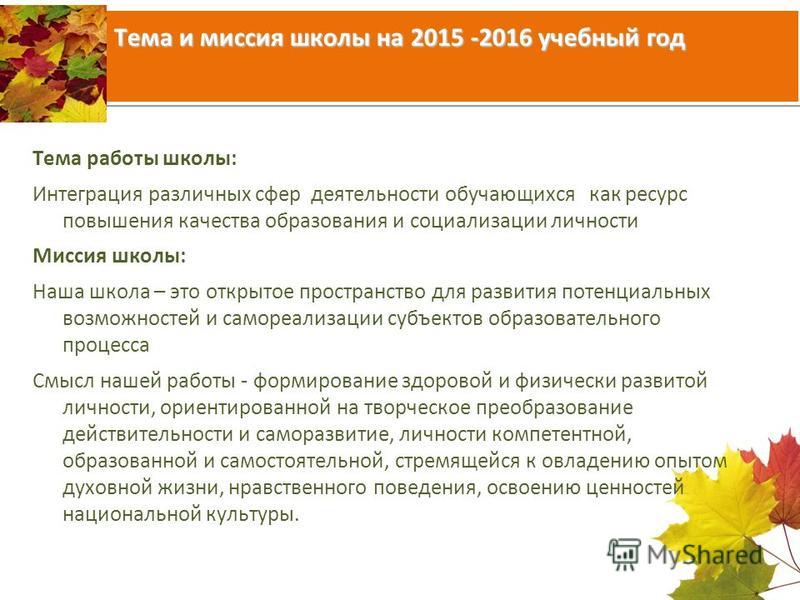 Тема и миссия школы на 2015 -2016 учебный год

Тема работы школы:

Интеграция различных сфер деятельности обучающихся как ресурс повышения качества образования и социализации личности

Миссия школы:

Наша школа – это открытое пространство для развития потенциальных возможностей и самореализации субъектов образовательного процесса

Смысл нашей работы - формирование здоровой и физически развитой личности, ориентированной на творческое преобразование действительности и саморазвитие, личности компетентной, образованной и самостоятельной, стремящейся к овладению опытом духовной жизни, нравственного поведения, освоению ценностей национальной культуры.

MyShared